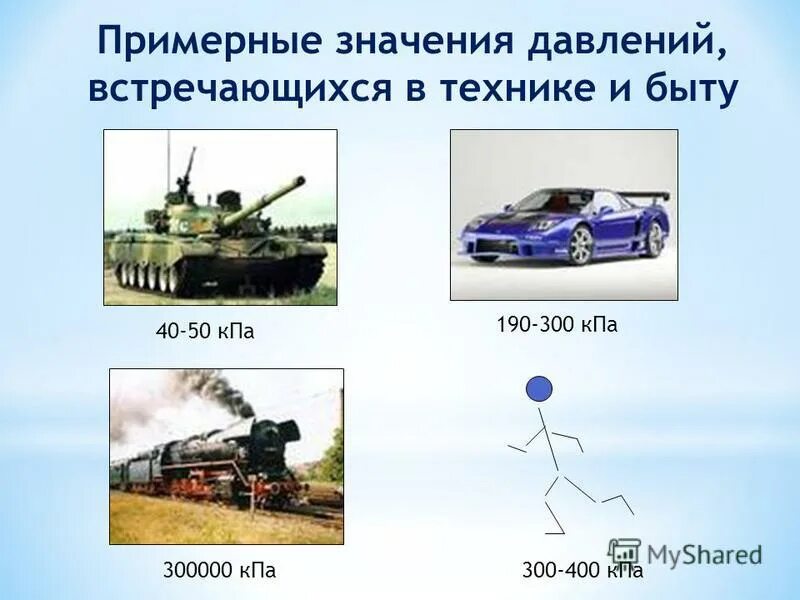 Примерные значения давлений, встречающихся в технике и быту

40-50 кПа

190-300 кПа

300000 кПа

300-400 кПа

MyShared